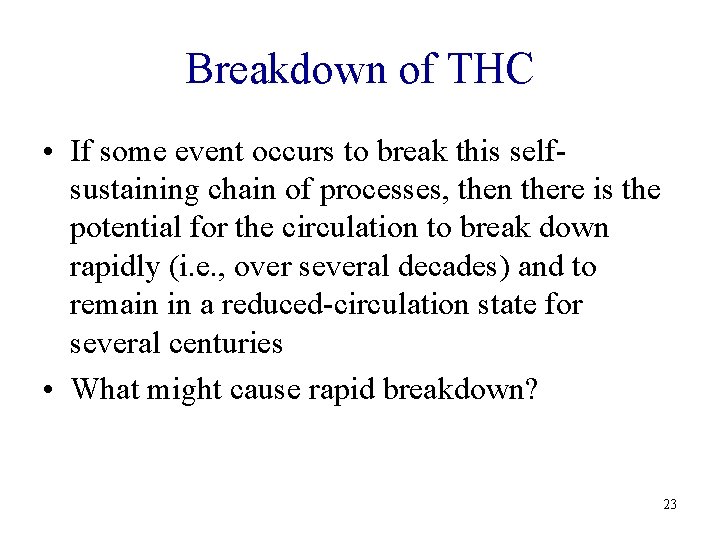 Breakdown of THC

• If some event occurs to break this self-sustaining chain of processes, then there is the potential for the circulation to break down rapidly (i.e., over several decades) and to remain in a reduced-circulation state for several centuries

• What might cause rapid breakdown?

23